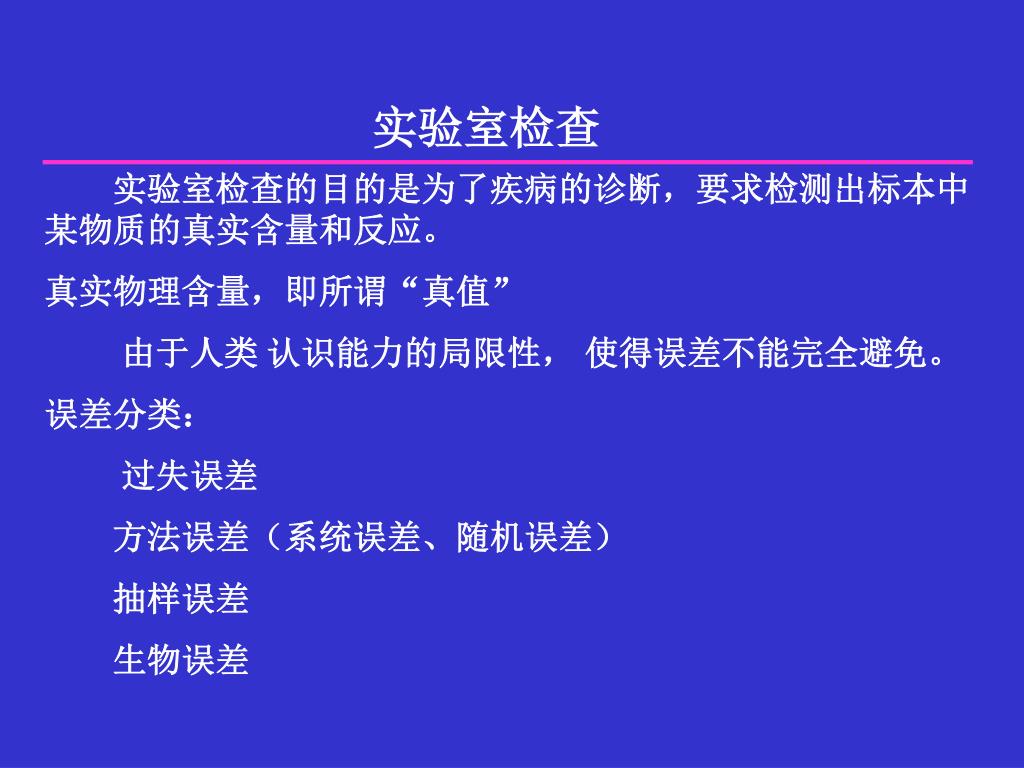 实验室检查

实验室检查的目的是为了疾病的诊断，要求检测出标本中某物质的真实含量和反应。

真实物理含量，即所谓“真值”

由于人类 认识能力的局限性， 使得误差不能完全避免。

误差分类：

过失误差

方法误差（系统误差、随机误差）

抽样误差

生物误差